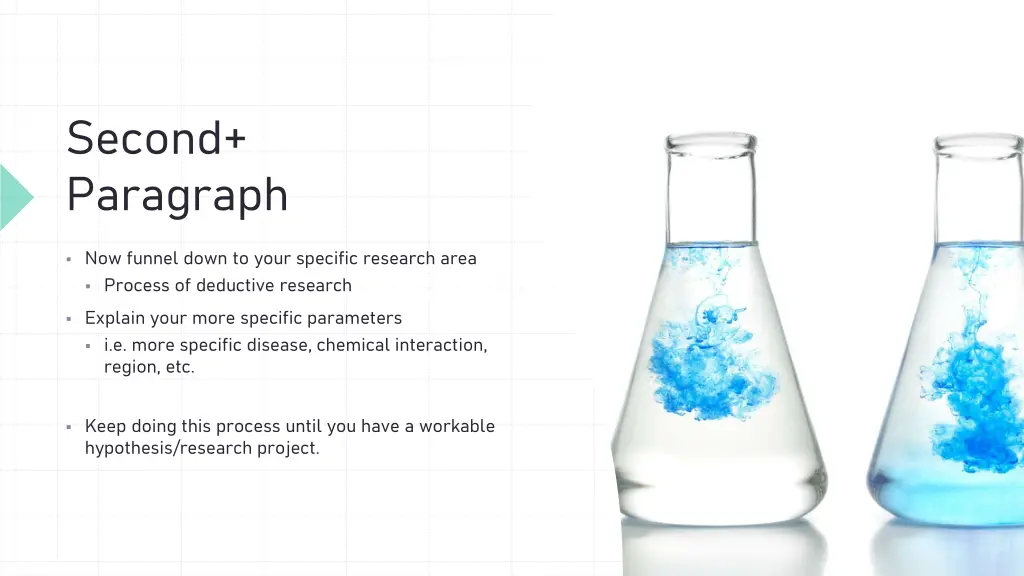 Second+ Paragraph

▪ Now funnel down to your specific research area
 ▪ Process of deductive research
▪ Explain your more specific parameters
 ▪ i.e. more specific disease, chemical interaction, region, etc.

▪ Keep doing this process until you have a workable hypothesis/research project.